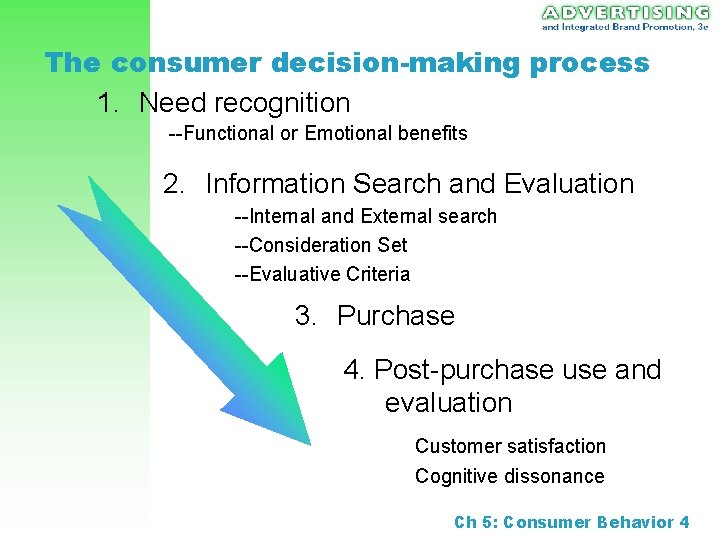 ADVERTISING
and Integrated Brand Promotion, 3e

The consumer decision-making process

1. Need recognition
--Functional or Emotional benefits

2. Information Search and Evaluation
--Internal and External search
--Consideration Set
--Evaluative Criteria

3. Purchase

4. Post-purchase use and evaluation

Customer satisfaction
Cognitive dissonance

Ch 5: Consumer Behavior 4